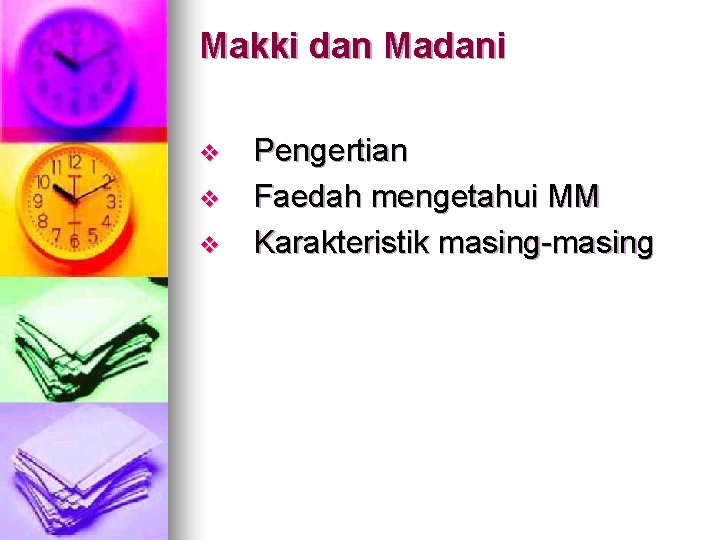 Makki dan Madani

❖ Pengertian
❖ Faedah mengetahui MM
❖ Karakteristik masing-masing